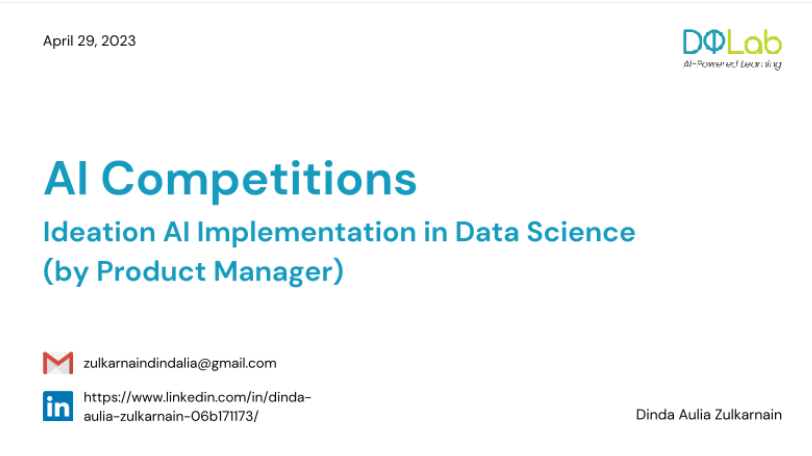 April 29, 2023

DQLab
AI-Powered Learning

AI Competitions
Ideation AI Implementation in Data Science (by Product Manager)

zulkarnaindindalia@gmail.com

https://www.linkedin.com/in/dinda-aulia-zulkarnain-06b171173/

Dinda Aulia Zulkarnain